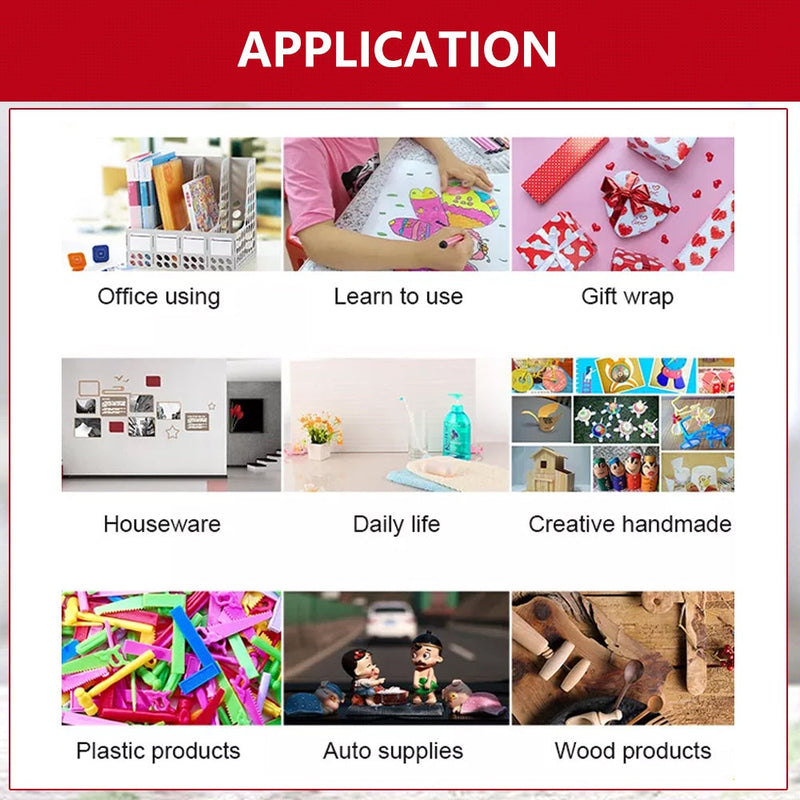 APPLICATION

Office using

Learn to use

Gift wrap

Houseware

Daily life

Creative handmade

Plastic products

Auto supplies

Wood products